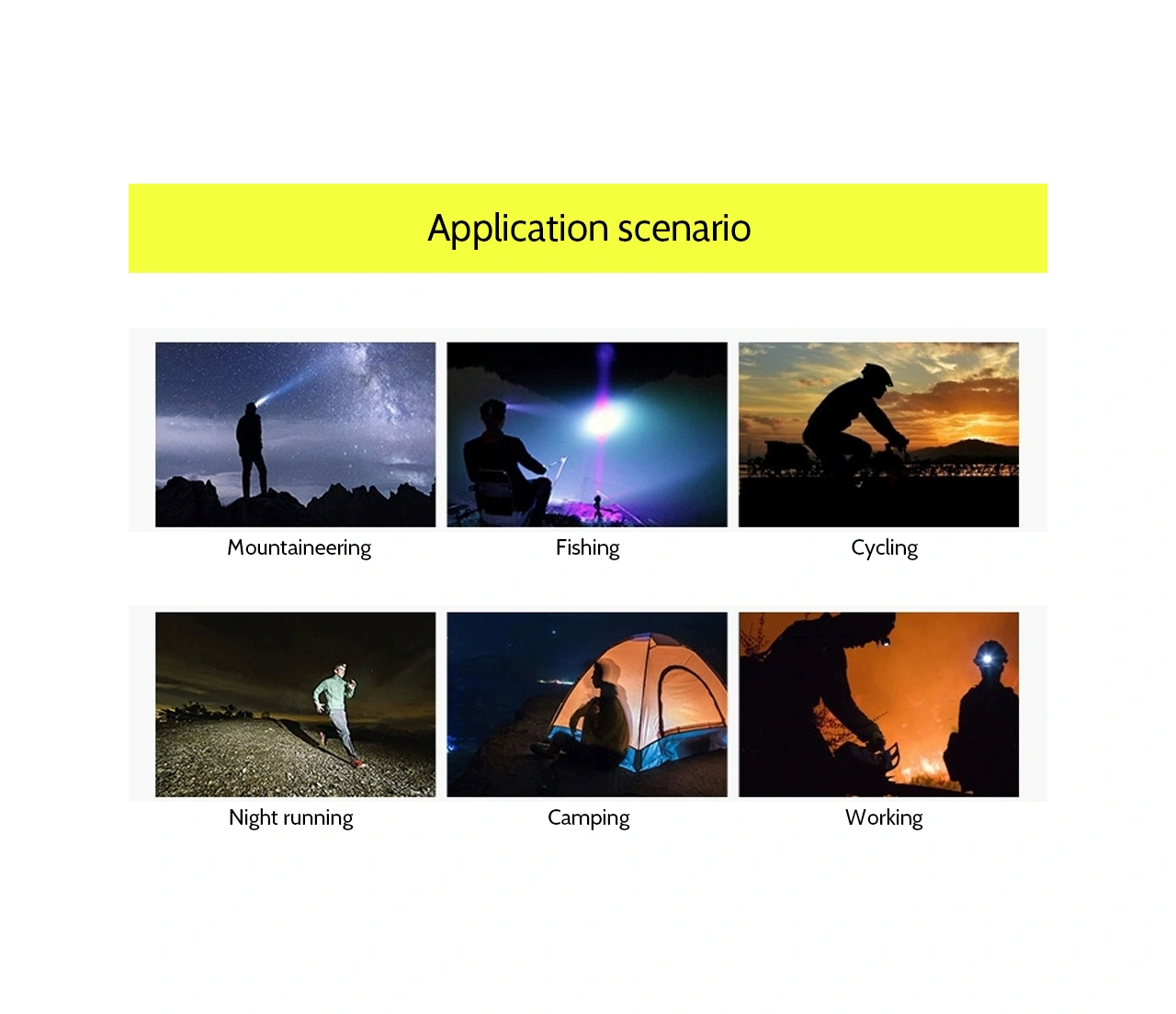 Application scenario

Mountaineering

Fishing

Cycling

Night running

Camping

Working